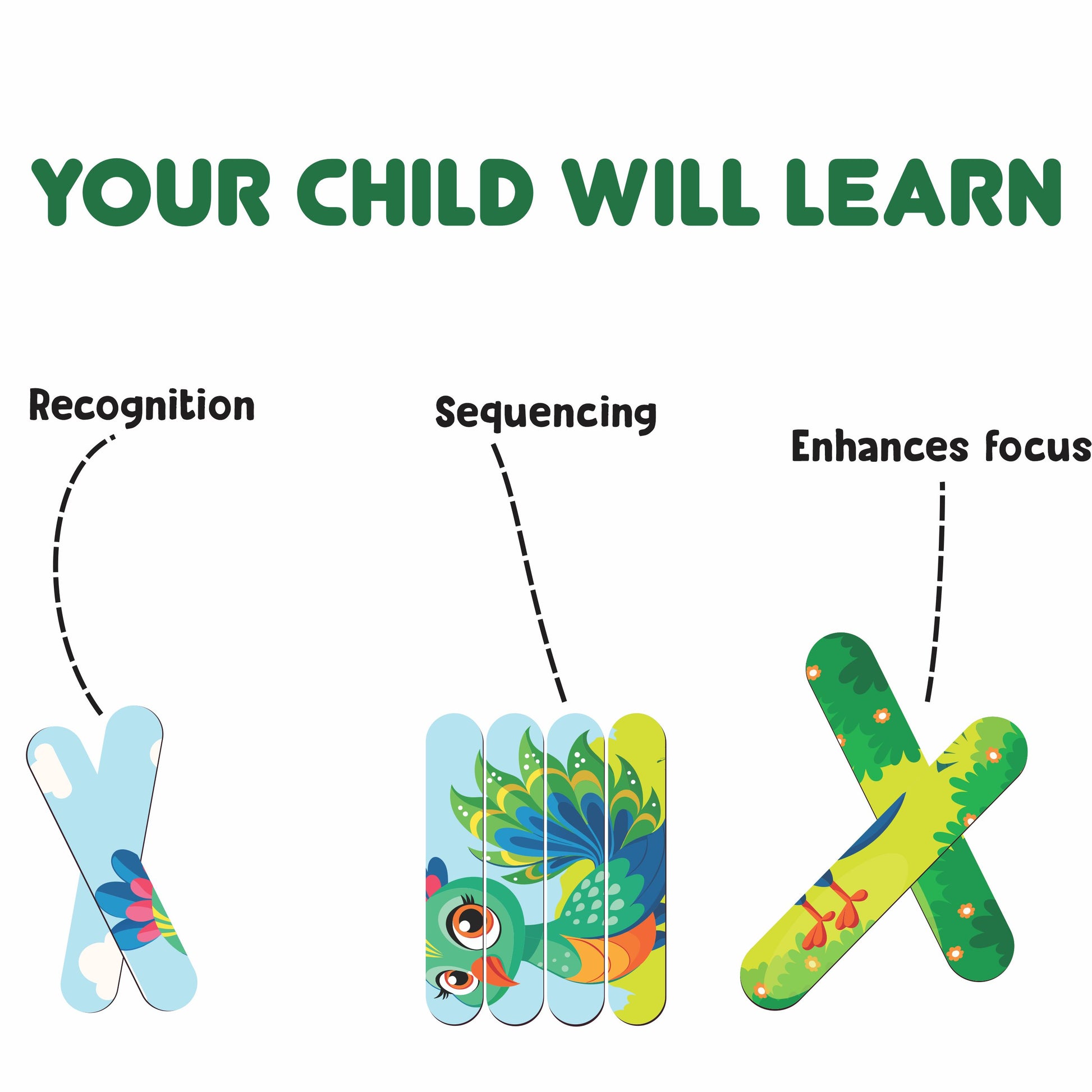 YOUR CHILD WILL LEARN

Recognition

Sequencing

Enhances focus